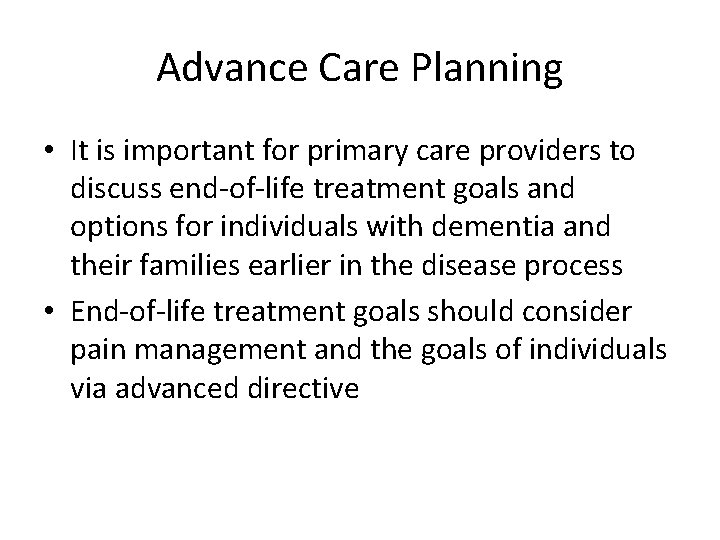 Advance Care Planning

• It is important for primary care providers to discuss end-of-life treatment goals and options for individuals with dementia and their families earlier in the disease process

• End-of-life treatment goals should consider pain management and the goals of individuals via advanced directive